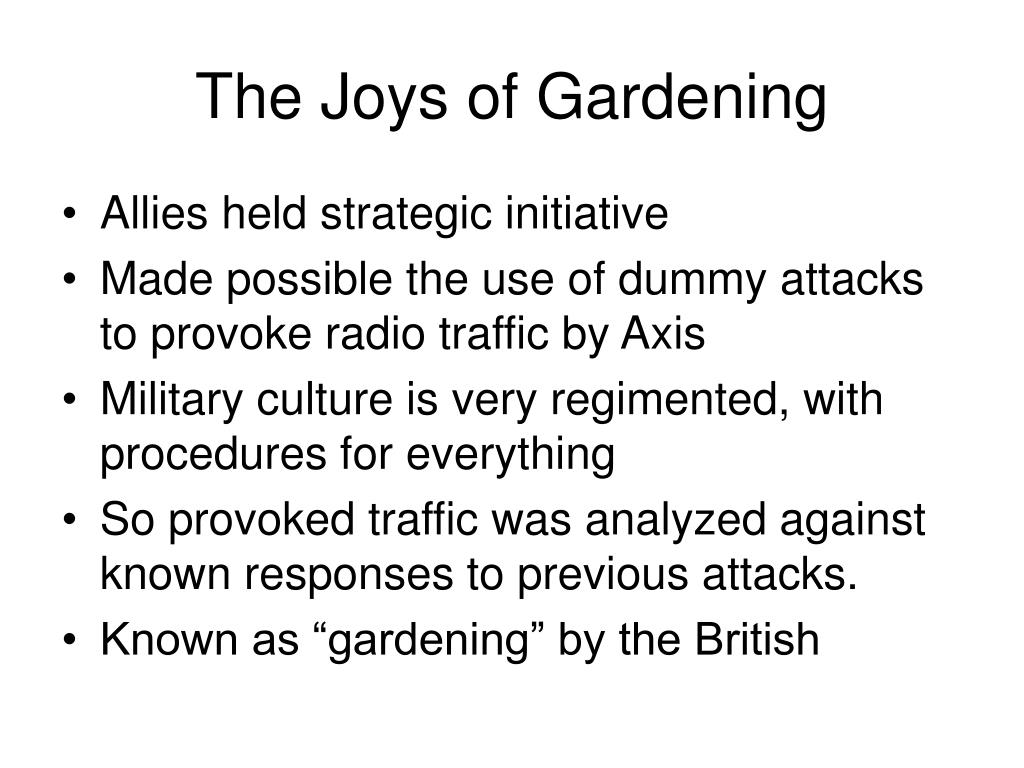 The Joys of Gardening

• Allies held strategic initiative
• Made possible the use of dummy attacks to provoke radio traffic by Axis
• Military culture is very regimented, with procedures for everything
• So provoked traffic was analyzed against known responses to previous attacks.
• Known as “gardening” by the British